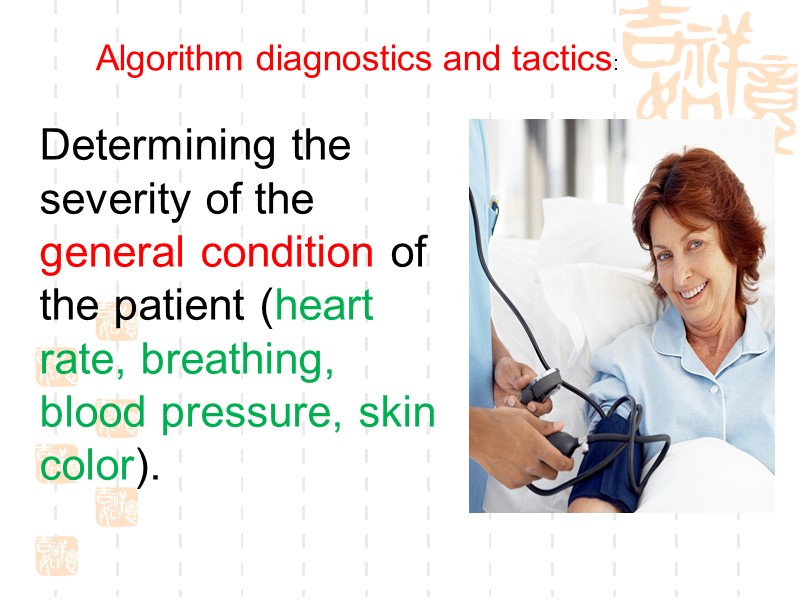 Algorithm diagnostics and tactics:

Determining the severity of the general condition of the patient (heart rate, breathing, blood pressure, skin color).